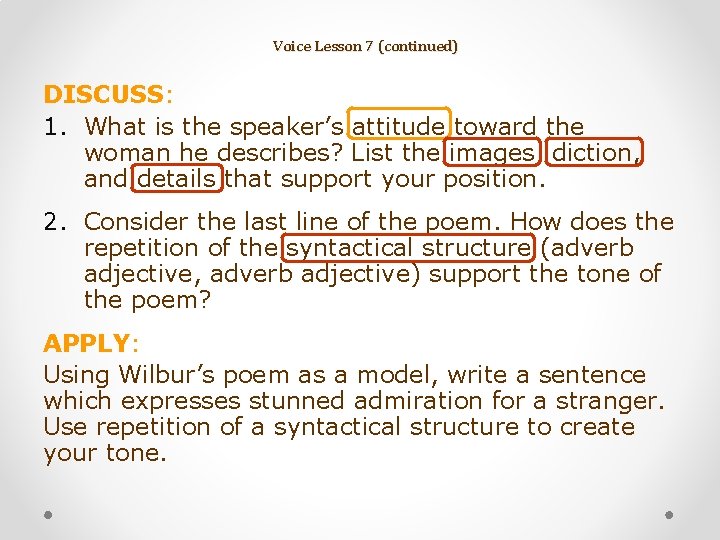 Voice Lesson 7 (continued)

DISCUSS:

1. What is the speaker's attitude toward the woman he describes? List the images, diction, and details that support your position.

2. Consider the last line of the poem. How does the repetition of the syntactical structure (adverb adjective, adverb adjective) support the tone of the poem?

APPLY:

Using Wilbur's poem as a model, write a sentence which expresses stunned admiration for a stranger. Use repetition of a syntactical structure to create your tone.